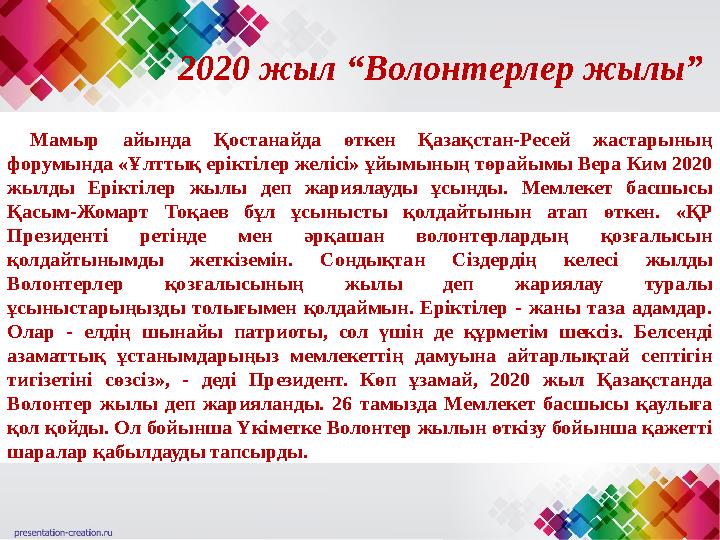 2020 жыл “Волонтерлер жылы”

Мамыр айында Қостанайда өткен Қазақстан-Ресей жастарының форумында «Ұлттық еріктілер желісі» ұйымының төрайымы Вера Ким 2020 жылды Еріктілер жылы деп жариялауды ұсынды. Мемлекет басшысы Қасым-Жомарт Тоқаев бұл ұсынысты қолдайтынын атап өткен. «ҚР Президенті ретінде мен әрқашан волонтерлардың қозғалысын қолдайтынымды жеткіземін. Сондықтан Сіздердің келесі жылды Волонтерлер қозғалысының жылы деп жариялау туралы ұсыныстарыңызды толығымен қолдаймын. Еріктілер - жаны таза адамдар. Олар - елдің шынайы патриоты, сол үшін де құрметім шексіз. Белсенді азаматтық ұстанымдарыңыз мемлекеттің дамуына айтарлықтай септігін тигізетіні сөзсіз», - деді Президент. Көп ұзамай, 2020 жыл Қазақстанда Волонтер жылы деп жарияланды. 26 тамызда Мемлекет басшысы қаулыға қол қойды. Ол бойынша Үкіметке Волонтер жылын өткізу бойынша қажетті шаралар қабылдауды тапсырды.

presentation-creation.ru